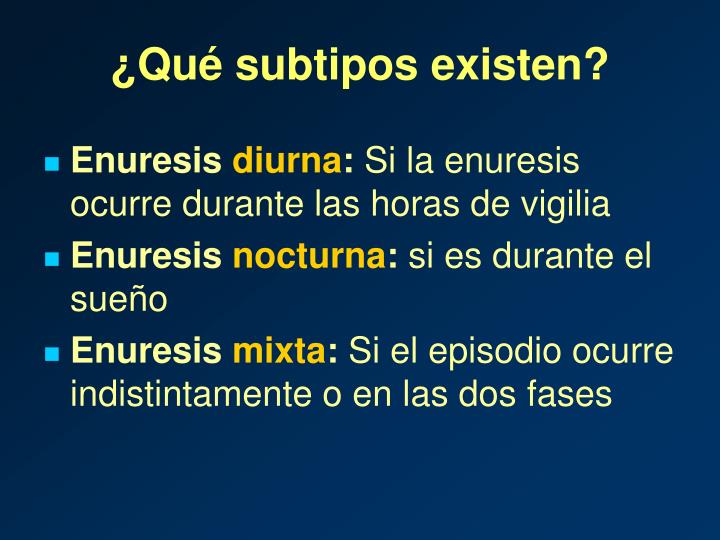 ¿Qué subtipos existen?

Enuresis diurna: Si la enuresis ocurre durante las horas de vigilia

Enuresis nocturna: si es durante el sueño

Enuresis mixta: Si el episodio ocurre indistintamente o en las dos fases